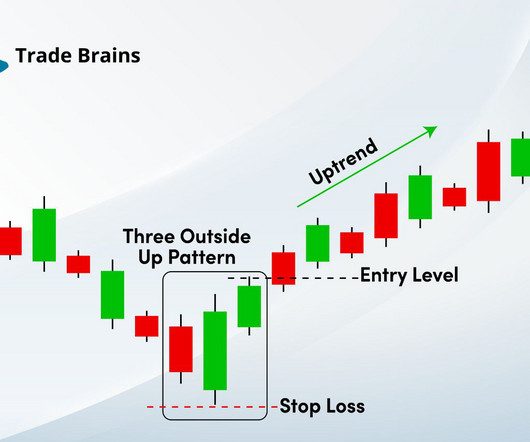 Trade Brains

Uptrend

Three Outside Up Pattern

Entry Level

Stop Loss